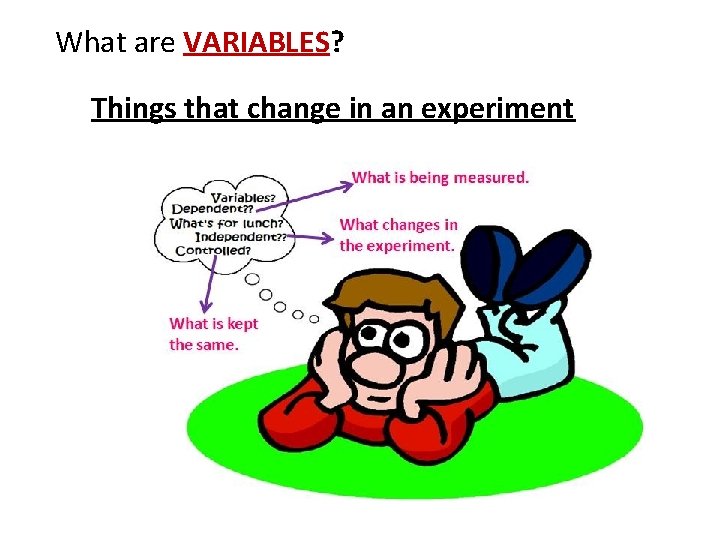 What are VARIABLES?

Things that change in an experiment

Variables?
Dependent??
What's for lunch?
Independent??
Controlled?

What is being measured.

What changes in the experiment.

What is kept the same.